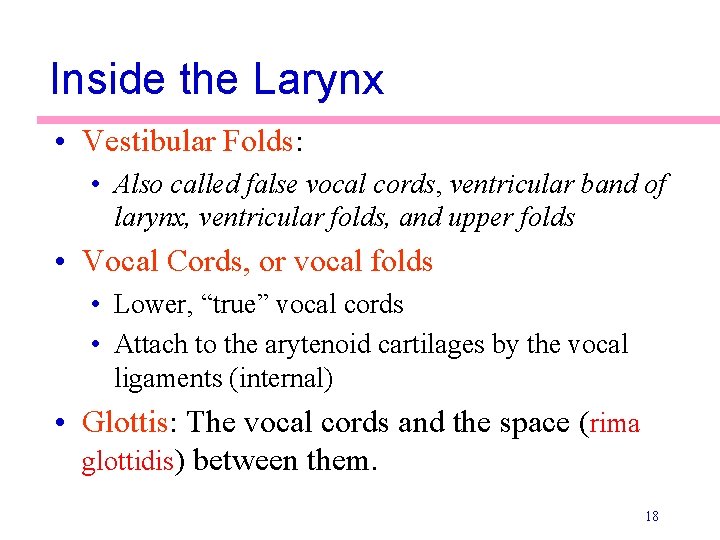 Inside the Larynx

• Vestibular Folds:
  • Also called false vocal cords, ventricular band of larynx, ventricular folds, and upper folds
• Vocal Cords, or vocal folds
  • Lower, “true” vocal cords
  • Attach to the arytenoid cartilages by the vocal ligaments (internal)
• Glottis: The vocal cords and the space (rima glottidis) between them.

18